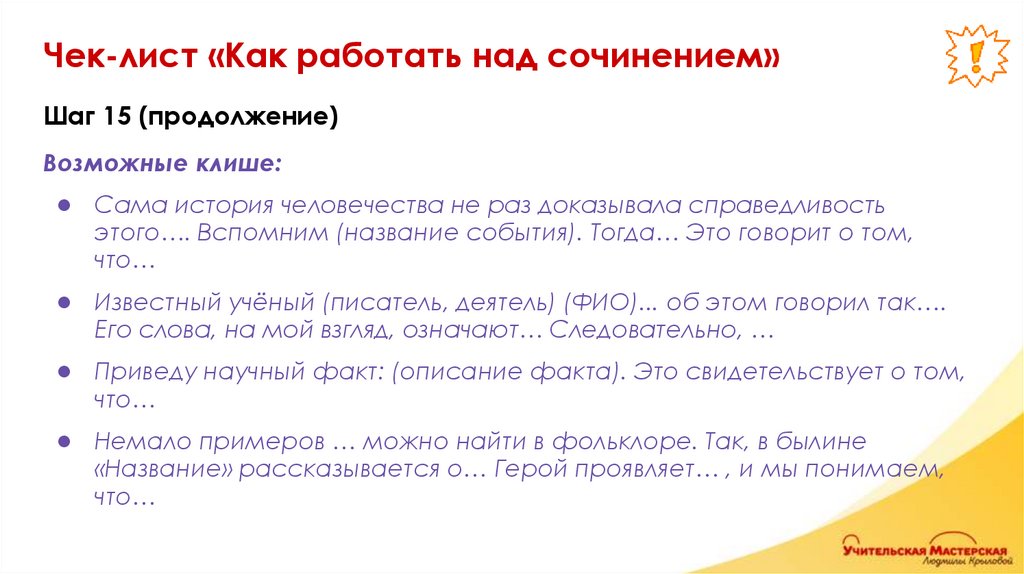 Чек-лист «Как работать над сочинением»

!

Шаг 15 (продолжение)

Возможные клише:

● Сама история человечества не раз доказывала справедливость этого…. Вспомним (название события). Тогда… Это говорит о том, что…

● Известный учёный (писатель, деятель) (ФИО)... об этом говорил так…. Его слова, на мой взгляд, означают… Следовательно, …

● Приведу научный факт: (описание факта). Это свидетельствует о том, что…

● Немало примеров … можно найти в фольклоре. Так, в былине «Название» рассказывается о… Герой проявляет… , и мы понимаем, что…

Учительская Мастерская
Людмилы Крыловой